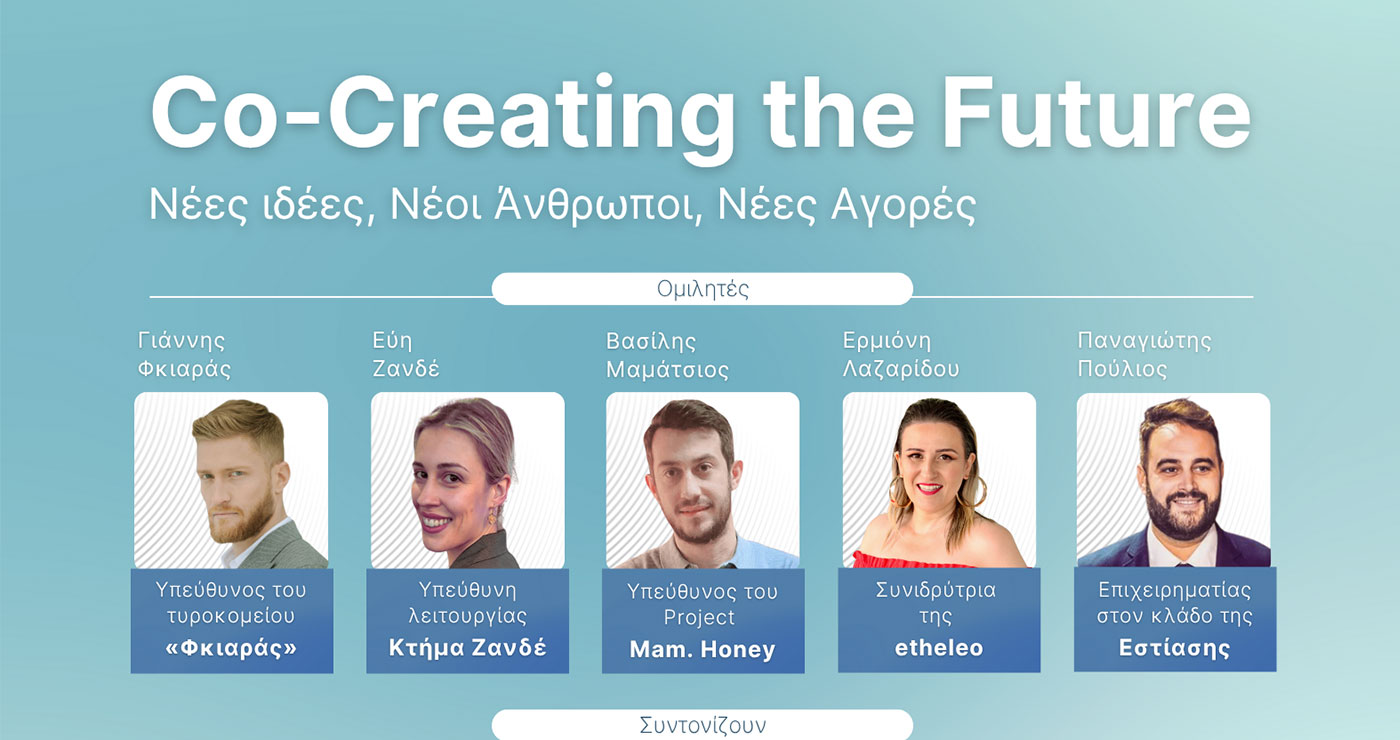 Co-Creating the Future

Νέες ιδέες, Νέοι Άνθρωποι, Νέες Αγορές

Ομιλητές

Γιάννης Φκιαράς

Υπεύθυνος του τυροκομείου «Φκιαράς»

Εύη Ζανδέ

Υπεύθυνη λειτουργίας Κτήμα Ζανδέ

Βασίλης Μαμάτσιος

Υπεύθυνος του Project Mam. Honey

Ερμιόνη Λαζαρίδου

Συνιδρύτρια της etheleo

Παναγιώτης Πούλιος

Επιχειρηματίας στον κλάδο της Εστίασης

Συντονίζουν